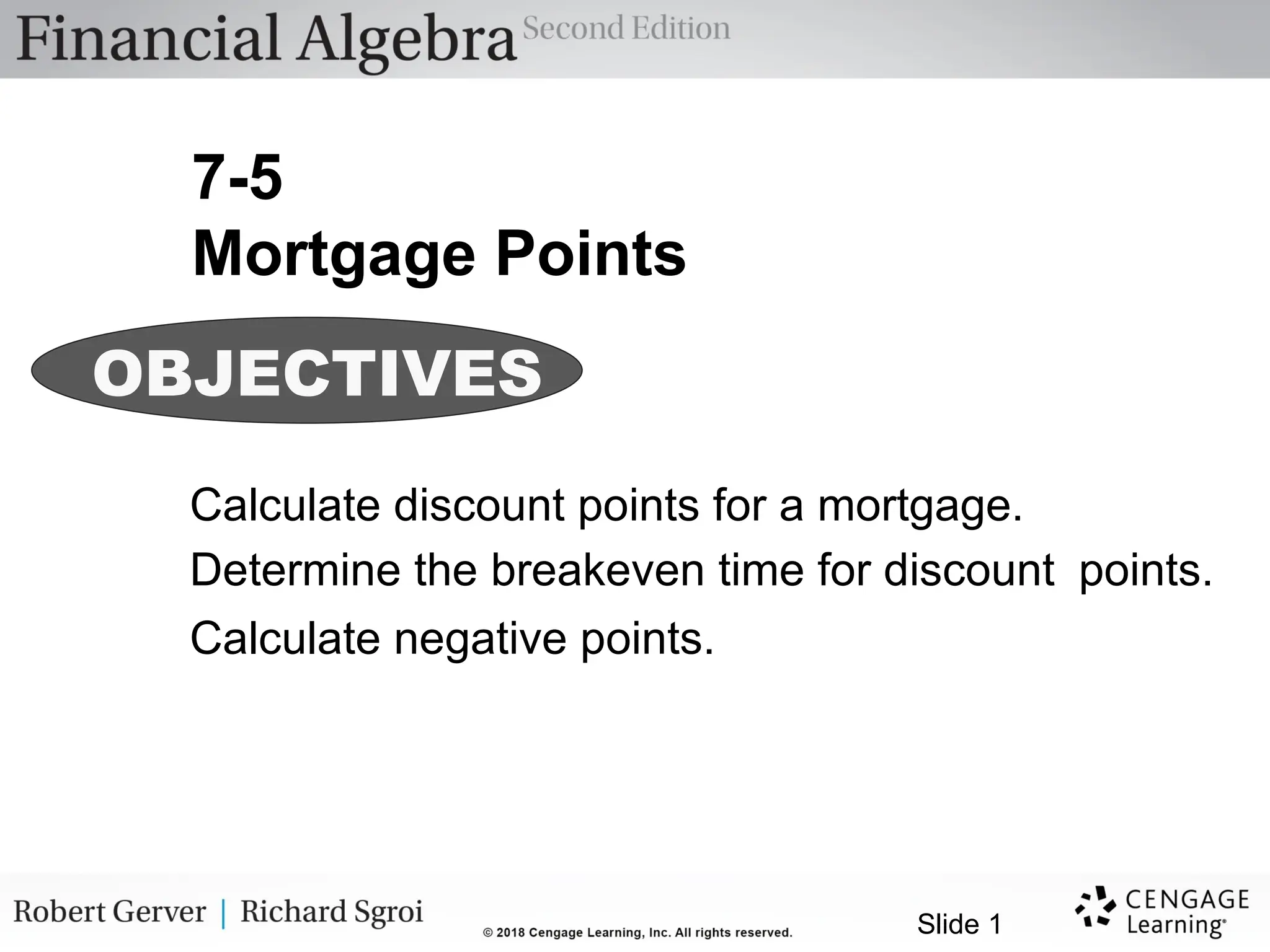 Financial Algebra Second Edition

7-5
Mortgage Points

OBJECTIVES

Calculate discount points for a mortgage.

Determine the breakeven time for discount points.

Calculate negative points.

Robert Gerver | Richard Sgroi

© 2018 Cengage Learning, Inc. All rights reserved.

Slide 1

CENGAGE Learning®